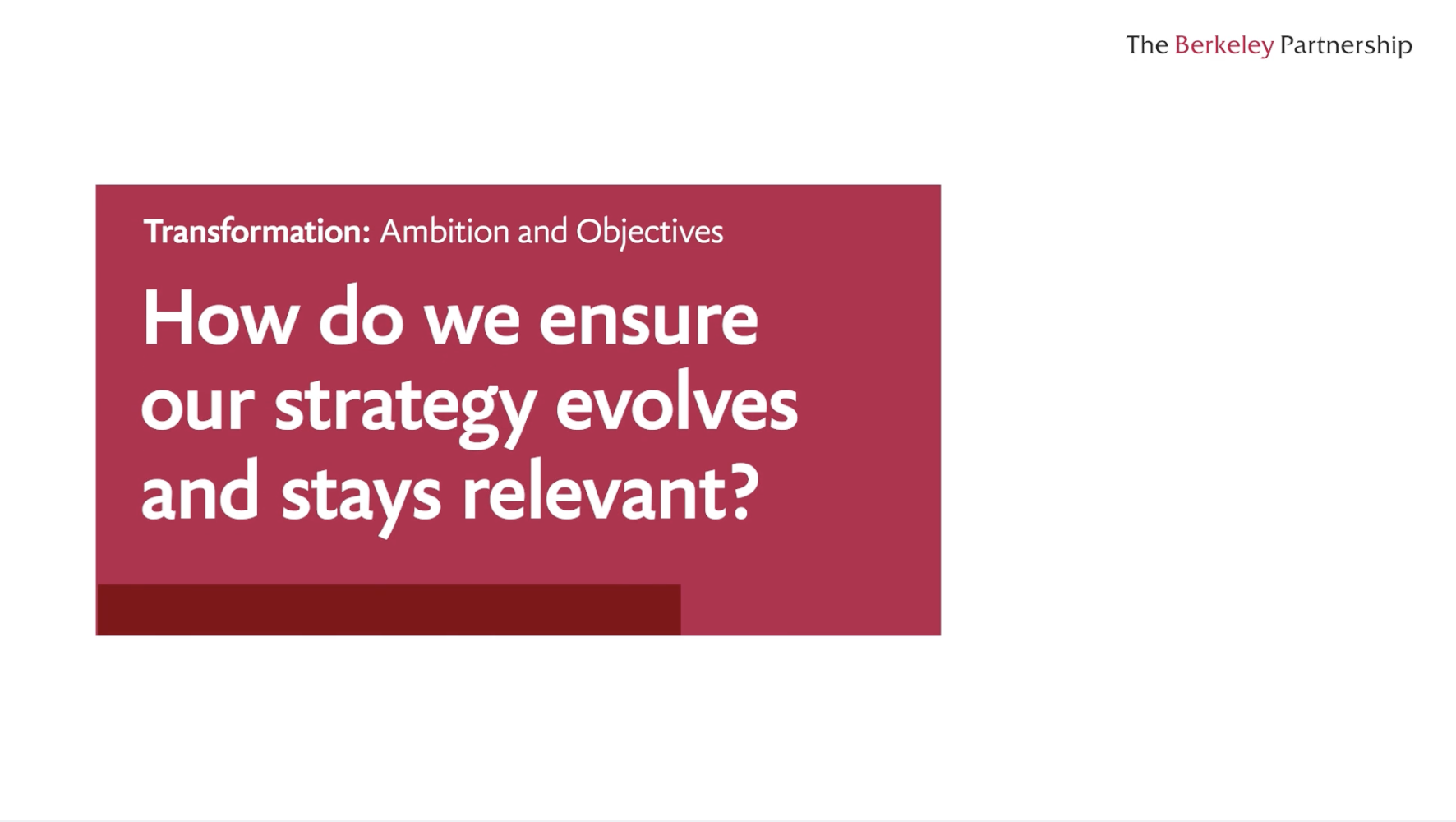 The Berkeley Partnership

Transformation: Ambition and Objectives

How do we ensure our strategy evolves and stays relevant?